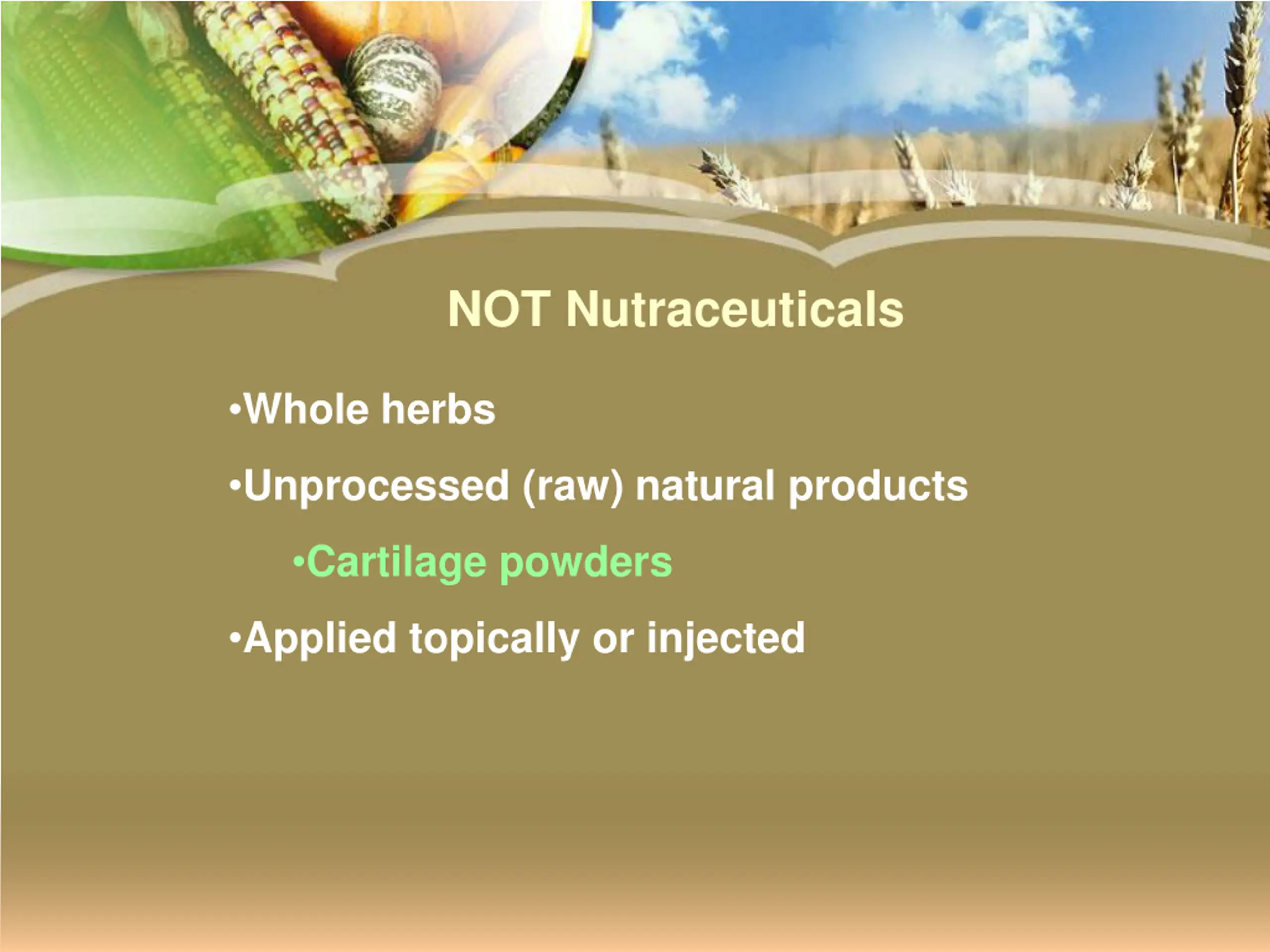 NOT Nutraceuticals

•Whole herbs

•Unprocessed (raw) natural products

•Cartilage powders

•Applied topically or injected